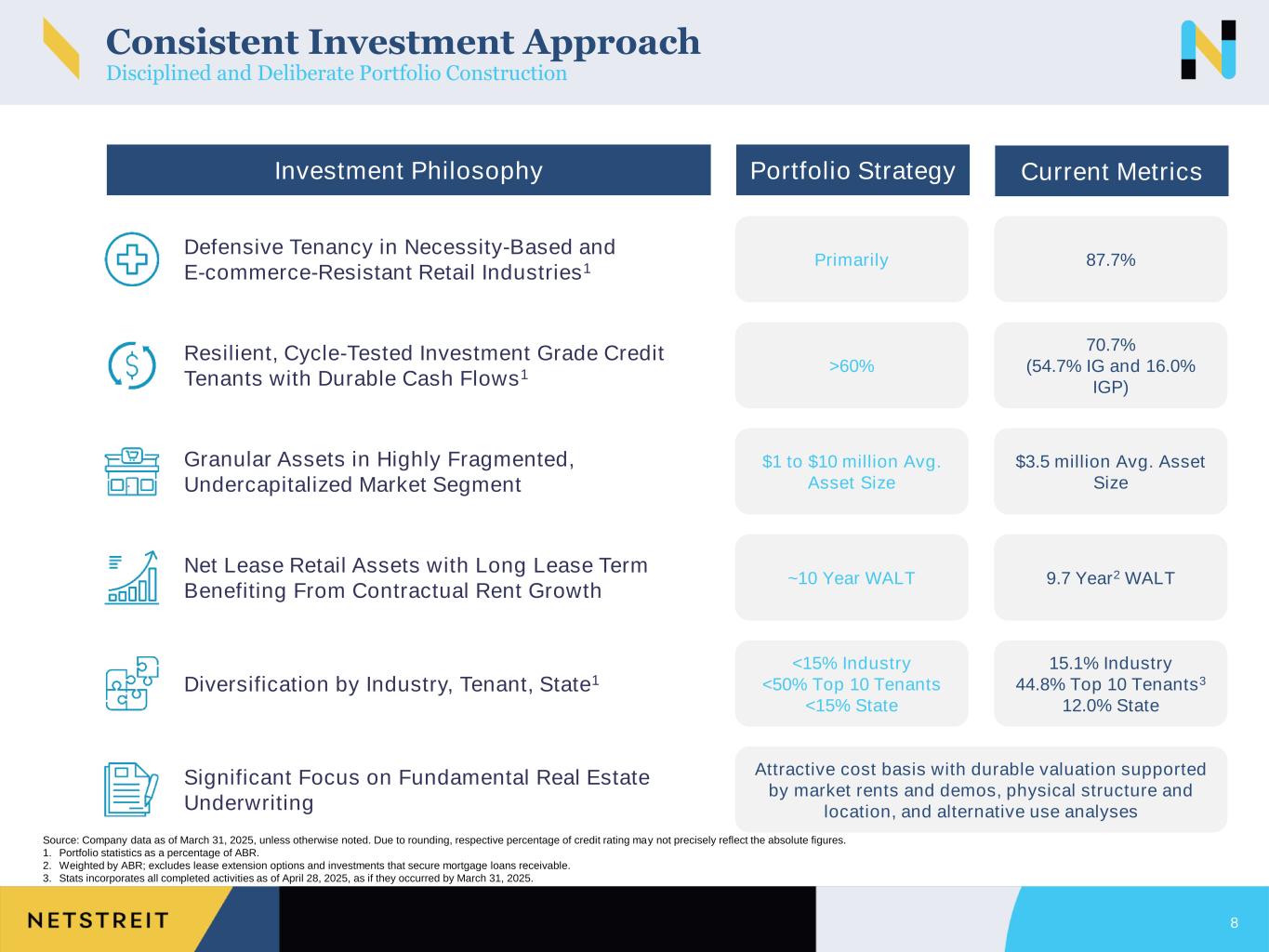 Consistent Investment Approach
Disciplined and Deliberate Portfolio Construction

| Investment Philosophy | Portfolio Strategy | Current Metrics |
|---|---|---|
| Defensive Tenancy in Necessity-Based and E-commerce-Resistant Retail Industries$^1$ | Primarily | 87.7% |
| Resilient, Cycle-Tested Investment Grade Credit Tenants with Durable Cash Flows$^1$ | >60% | 70.7% (54.7% IG and 16.0% IGP) |
| Granular Assets in Highly Fragmented, Undercapitalized Market Segment | $1 to $10 million Avg. Asset Size | $3.5 million Avg. Asset Size |
| Net Lease Retail Assets with Long Lease Term Benefiting From Contractual Rent Growth | ~10 Year WALT | 9.7 Year$^2$ WALT |
| Diversification by Industry, Tenant, State$^1$ | <15% Industry <50% Top 10 Tenants <15% State | 15.1% Industry 44.8% Top 10 Tenants$^3$ 12.0% State |
| Significant Focus on Fundamental Real Estate Underwriting | Attractive cost basis with durable valuation supported by market rents and demos, physical structure and location, and alternative use analyses | |

Source: Company data as of March 31, 2025, unless otherwise noted. Due to rounding, respective percentage of credit rating may not precisely reflect the absolute figures.
1. Portfolio statistics as a percentage of ABR.
2. Weighted by ABR; excludes lease extension options and investments that secure mortgage loans receivable.
3. Stats incorporates all completed activities as of April 28, 2025, as if they occurred by March 31, 2025.

NETSTREIT

8